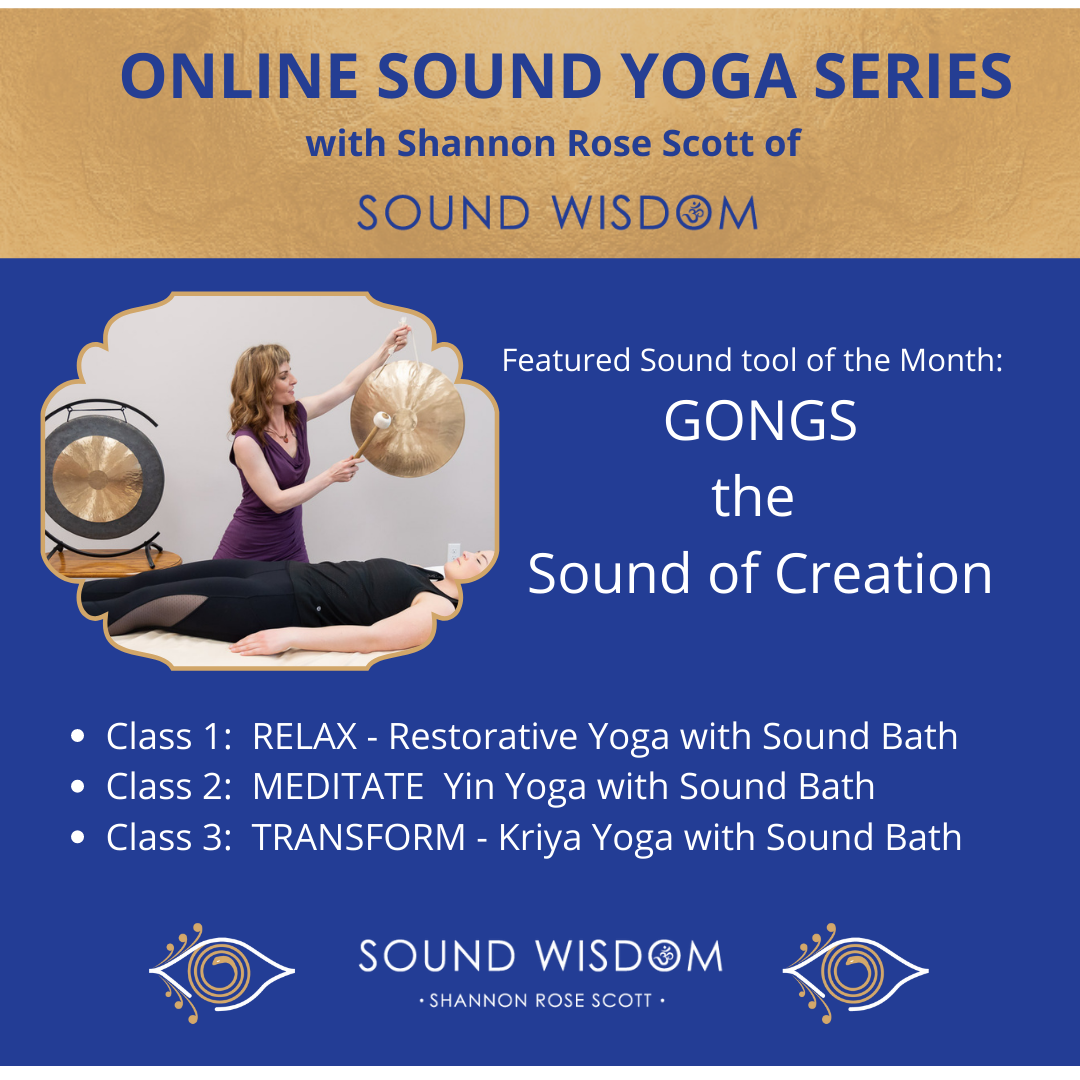 ONLINE SOUND YOGA SERIES
with Shannon Rose Scott of
SOUND WISDOM

Featured Sound tool of the Month:
GONGS
the
Sound of Creation

- Class 1: RELAX - Restorative Yoga with Sound Bath
- Class 2: MEDITATE Yin Yoga with Sound Bath
- Class 3: TRANSFORM - Kriya Yoga with Sound Bath

SOUND WISDOM
• SHANNON ROSE SCOTT •